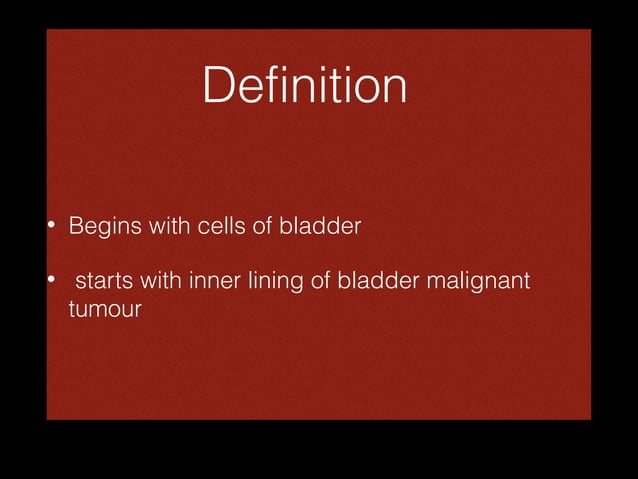 Definition

• Begins with cells of bladder

• starts with inner lining of bladder malignant tumour